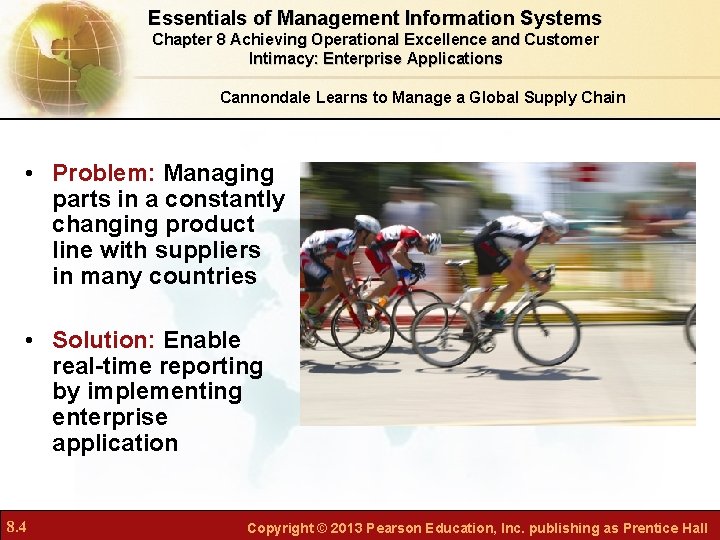 Essentials of Management Information Systems
Chapter 8 Achieving Operational Excellence and Customer Intimacy: Enterprise Applications

Cannondale Learns to Manage a Global Supply Chain

• Problem: Managing parts in a constantly changing product line with suppliers in many countries

• Solution: Enable real-time reporting by implementing enterprise application

8.4

Copyright © 2013 Pearson Education, Inc. publishing as Prentice Hall